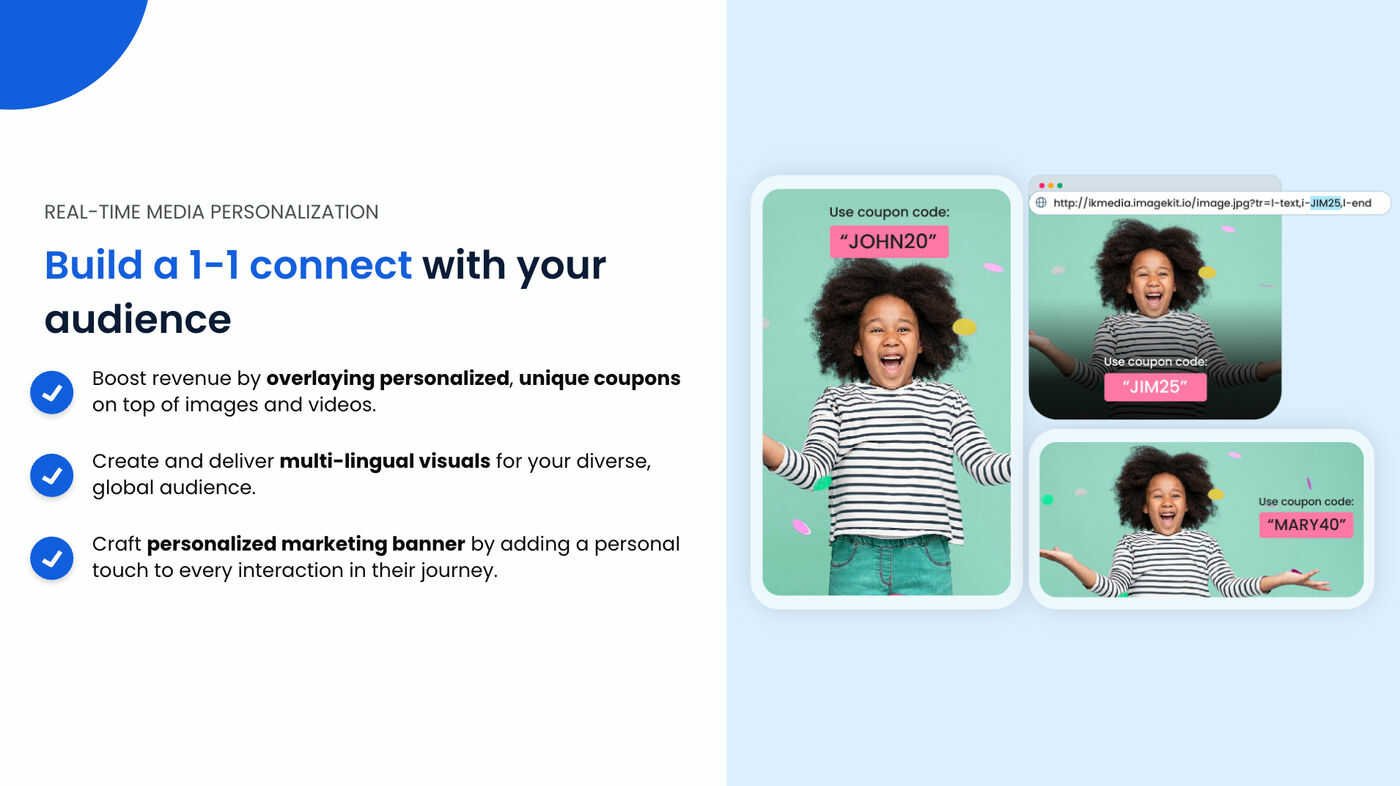 REAL-TIME MEDIA PERSONALIZATION

Build a 1-1 connect with your audience

Boost revenue by overlaying personalized, unique coupons on top of images and videos.

Create and deliver multi-lingual visuals for your diverse, global audience.

Craft personalized marketing banner by adding a personal touch to every interaction in their journey.

Use coupon code:
"JOHN20"

http://ikmedia.imagekit.io/image.jpg?tr=l-text,i-JIM25,l-end

Use coupon code:
"JIM25"

Use coupon code:
"MARY40"